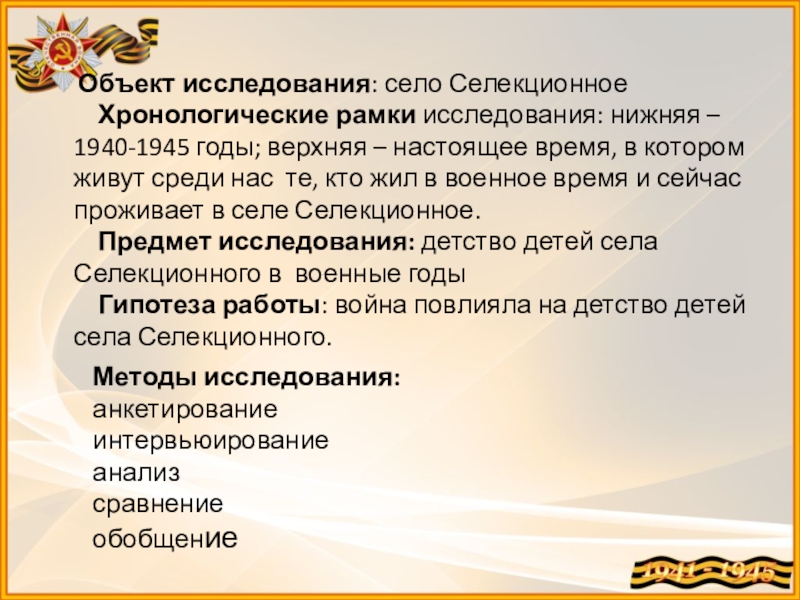 Объект исследования: село Селекционное
Хронологические рамки исследования: нижняя – 1940-1945 годы; верхняя – настоящее время, в котором живут среди нас те, кто жил в военное время и сейчас проживает в селе Селекционное.
Предмет исследования: детство детей села Селекционного в военные годы
Гипотеза работы: война повлияла на детство детей села Селекционного.

Методы исследования:
анкетирование
интервьюирование
анализ
сравнение
обобщение

1941 - 1945